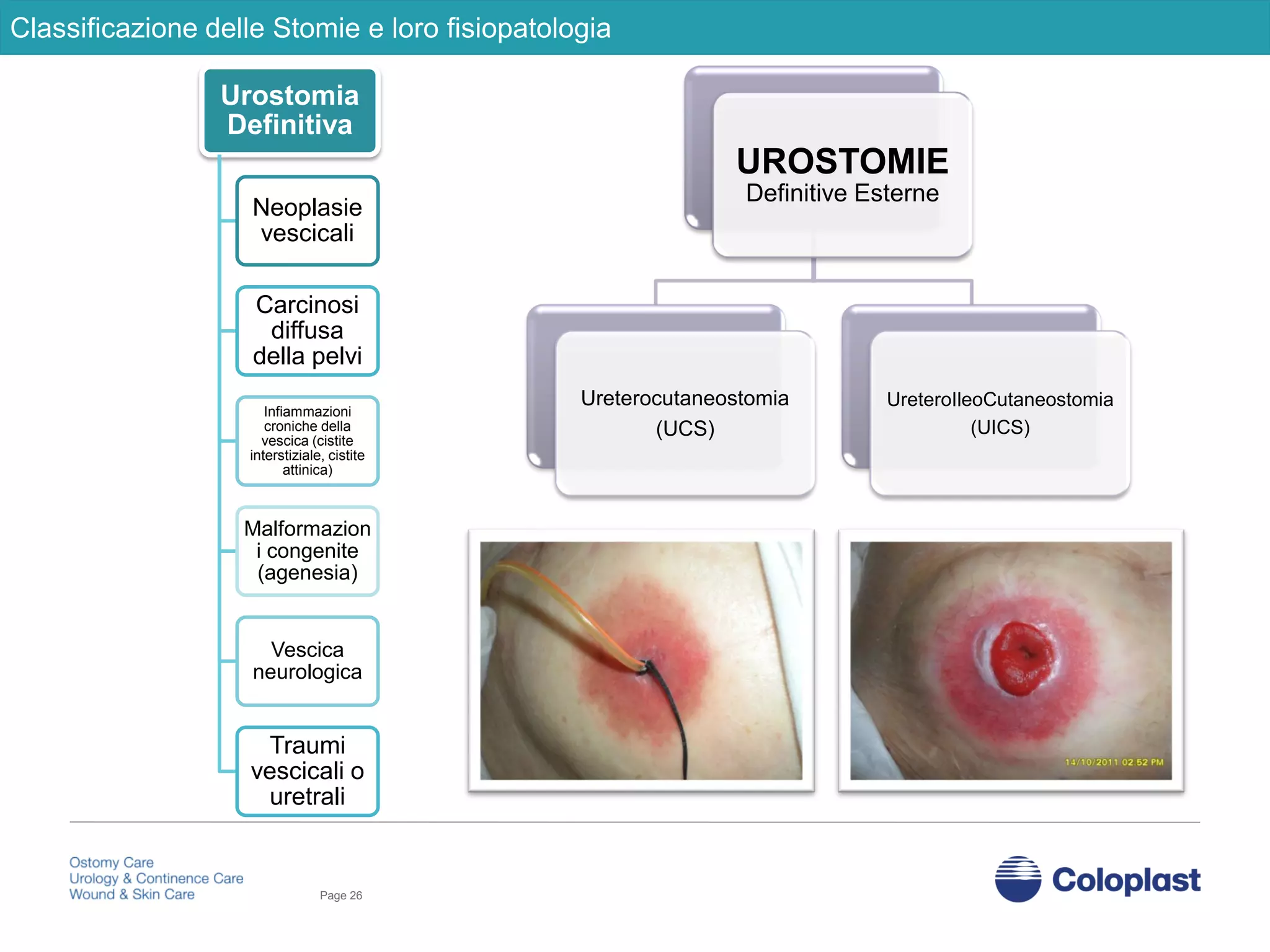 Classificazione delle Stomie e loro fisiopatologia

Urostomia Definitiva

Neoplasie vescicali

Carcinosi diffusa della pelvi

Infiammazioni croniche della vescica (cistite interstiziale, cistite attinica)

Malformazioni congenite (agenesia)

Vescica neurologica

Traumi vescicali o uretrali

UROSTOMIE
Definitive Esterne

Ureterocutaneostomia (UCS)

UreteroIleoCutaneostomia (UICS)

14/10/2011 02:52 PM

Ostomy Care
Urology & Continence Care
Wound & Skin Care

Page 26

Coloplast